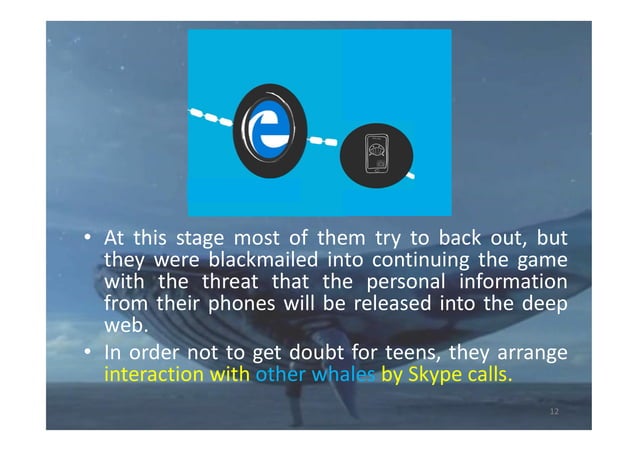 • At this stage most of them try to back out, but they were blackmailed into continuing the game with the threat that the personal information from their phones will be released into the deep web.

• In order not to get doubt for teens, they arrange interaction with other whales by Skype calls.

12